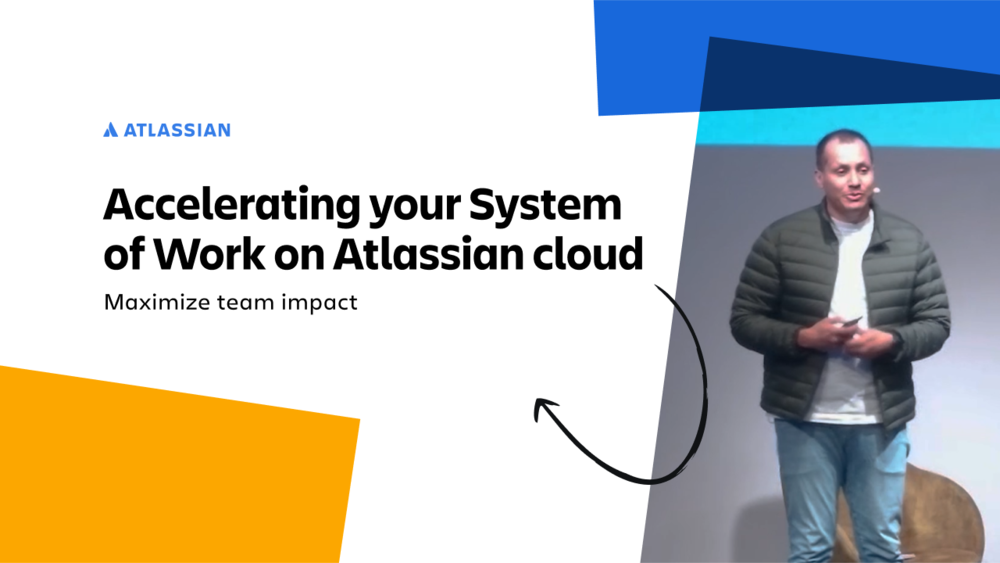 ATLASSIAN

Accelerating your System of Work on Atlassian cloud

Maximize team impact